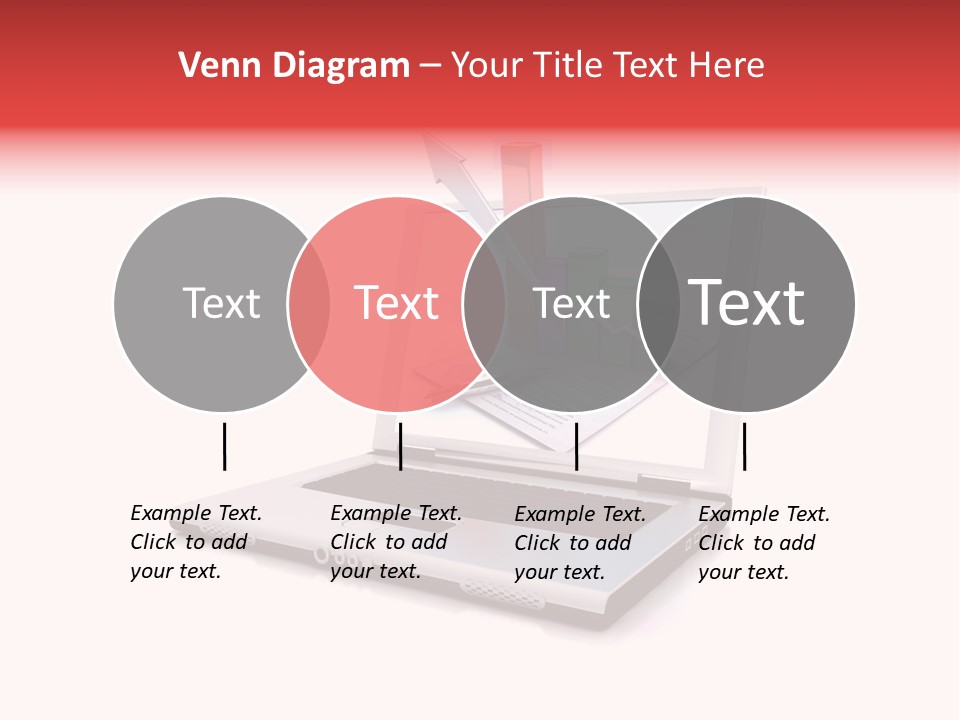 Venn Diagram – Your Title Text Here

Text

Text

Text

Text

Example Text. Click to add your text.

Example Text. Click to add your text.

Example Text. Click to add your text.

Example Text. Click to add your text.